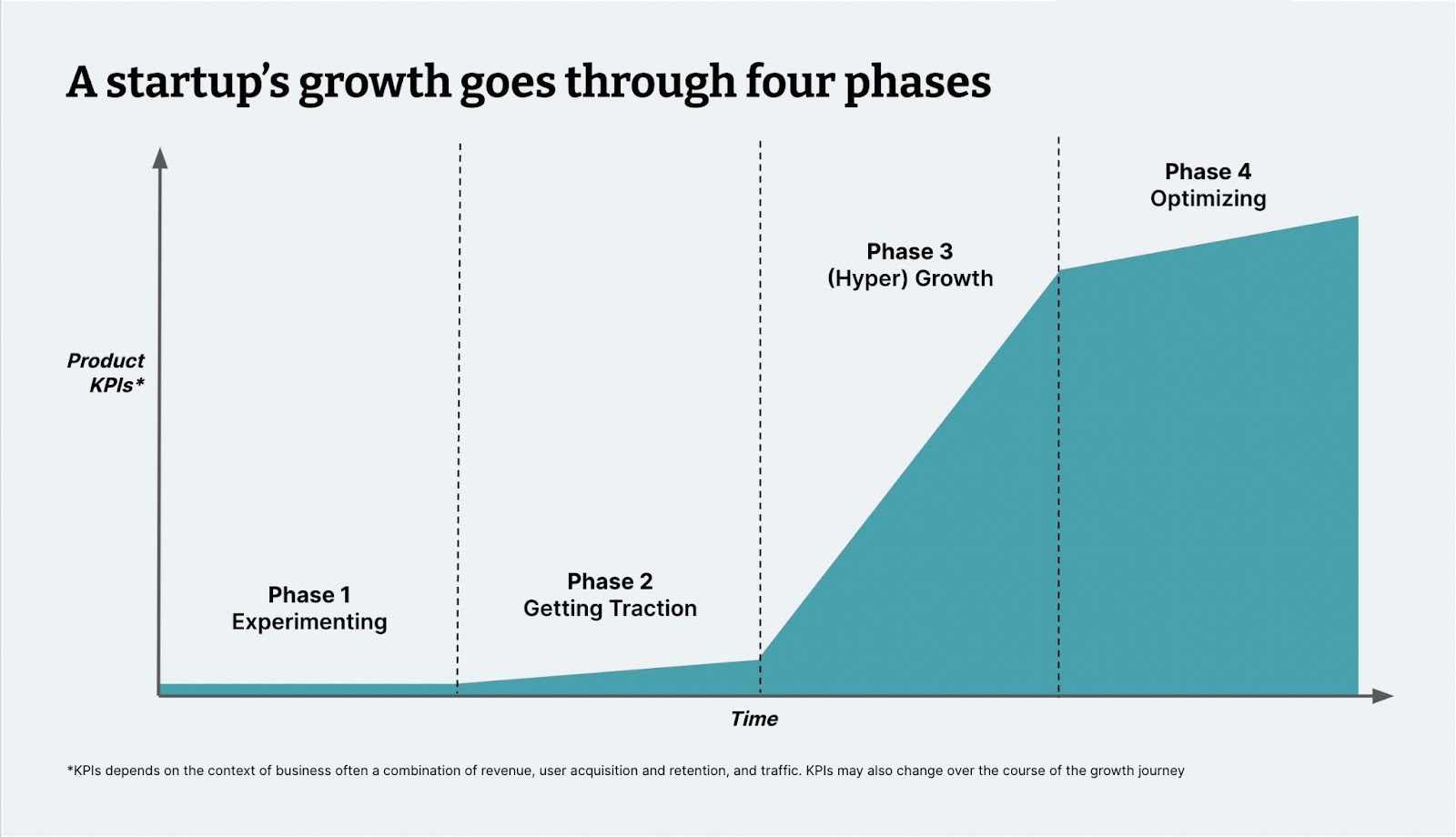 A startup's growth goes through four phases

Product KPIs*

Phase 1
Experimenting

Phase 2
Getting Traction

Phase 3
(Hyper) Growth

Phase 4
Optimizing

Time

*KPIs depends on the context of business often a combination of revenue, user acquisition and retention, and traffic. KPIs may also change over the course of the growth journey